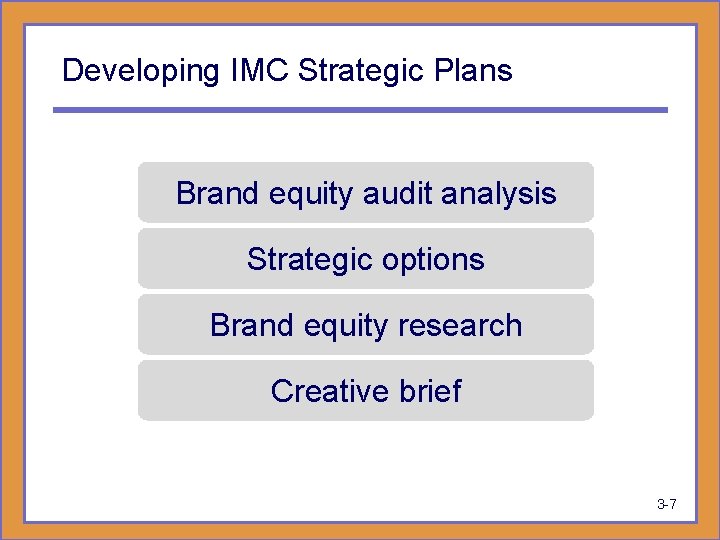 Developing IMC Strategic Plans

Brand equity audit analysis

Strategic options

Brand equity research

Creative brief

3-7